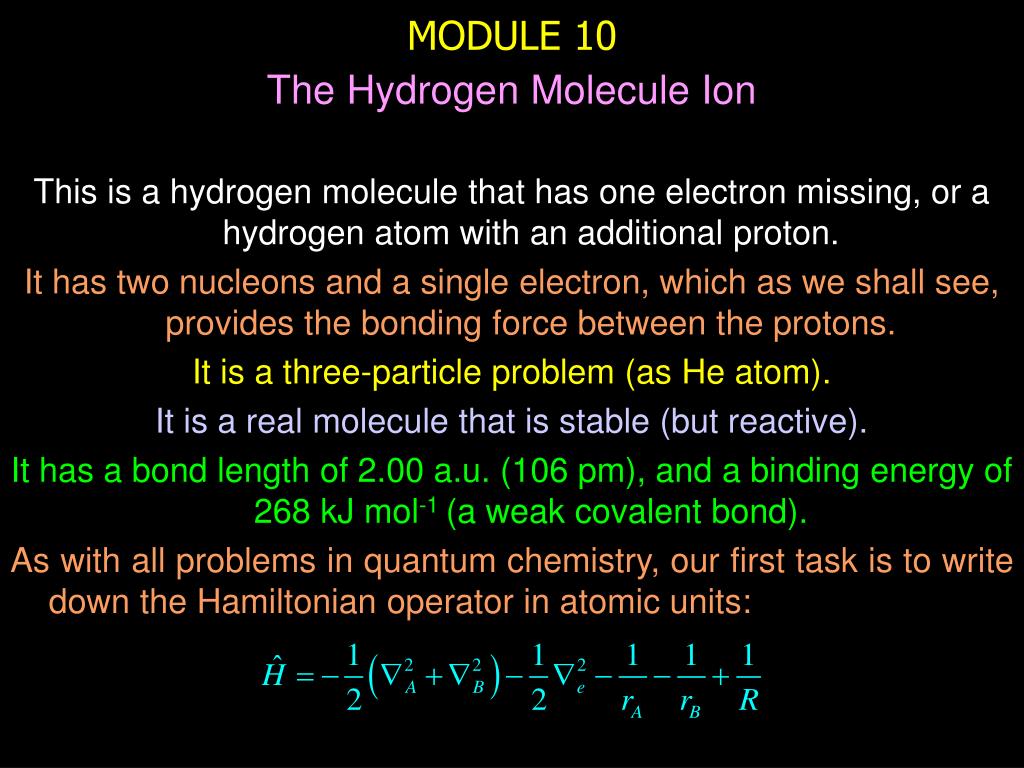 MODULE 10
The Hydrogen Molecule Ion

This is a hydrogen molecule that has one electron missing, or a hydrogen atom with an additional proton.

It has two nucleons and a single electron, which as we shall see, provides the bonding force between the protons.

It is a three-particle problem (as He atom).

It is a real molecule that is stable (but reactive).

It has a bond length of 2.00 a.u. (106 pm), and a binding energy of 268 kJ mol$^{-1}$ (a weak covalent bond).

As with all problems in quantum chemistry, our first task is to write down the Hamiltonian operator in atomic units:

$\hat{H} = -\frac{1}{2}\left(\nabla_A^2 + \nabla_B^2\right) - \frac{1}{2}\nabla_e^2 - \frac{1}{r_A} - \frac{1}{r_B} + \frac{1}{R}$